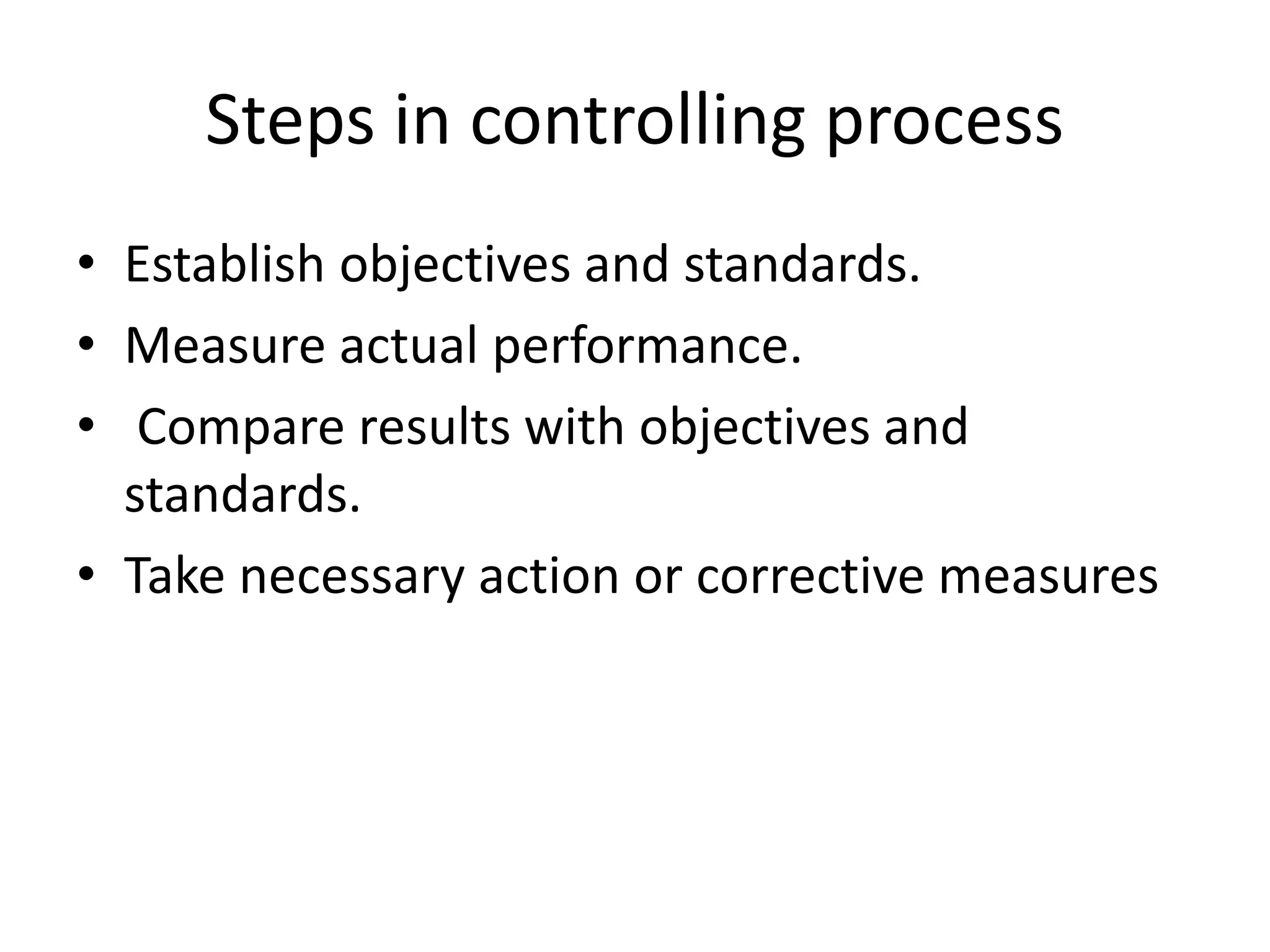 Steps in controlling process

• Establish objectives and standards.
• Measure actual performance.
• Compare results with objectives and standards.
• Take necessary action or corrective measures